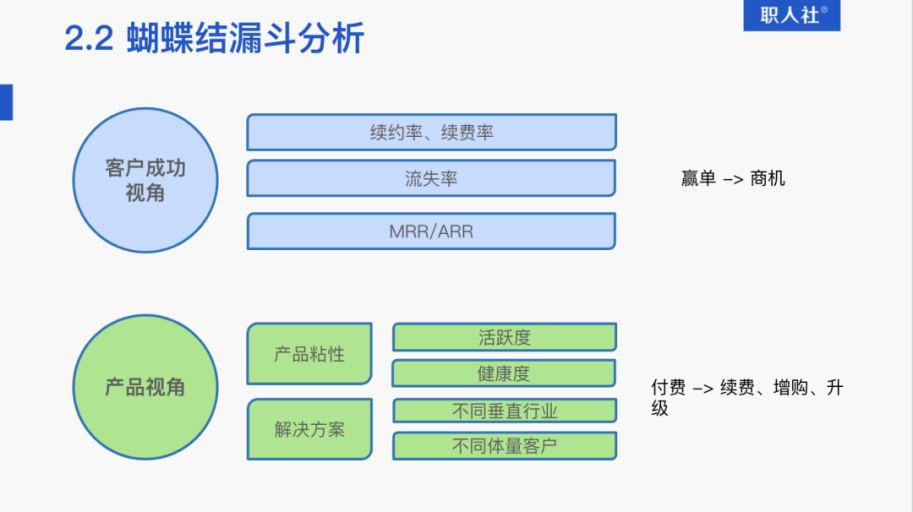 2.2 蝴蝶结漏斗分析

职人社®

客户成功视角

续约率、续费率

流失率

MRR/ARR

赢单 -> 商机

产品视角

产品粘性

活跃度

健康度

解决方案

不同垂直行业

不同体量客户

付费 -> 续费、增购、升级